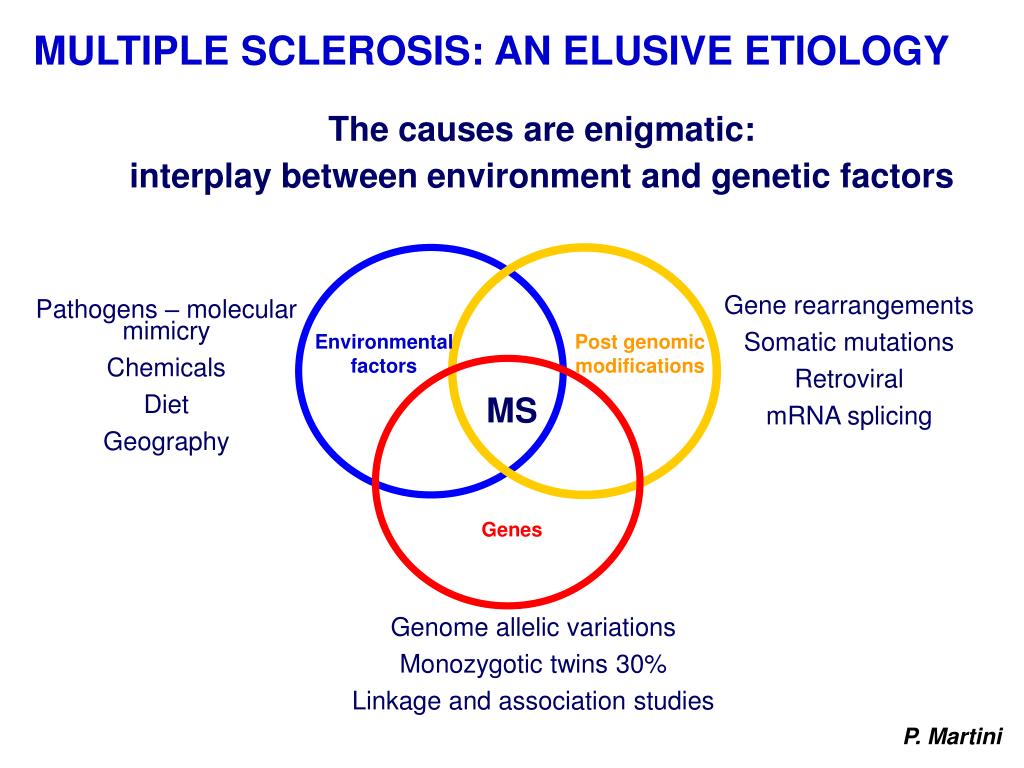 MULTIPLE SCLEROSIS: AN ELUSIVE ETIOLOGY

The causes are enigmatic:
interplay between environment and genetic factors

Pathogens – molecular mimicry
Chemicals
Diet
Geography

Environmental factors

Post genomic modifications

MS

Genes

Gene rearrangements
Somatic mutations
Retroviral
mRNA splicing

Genome allelic variations
Monozygotic twins 30%
Linkage and association studies

P. Martini